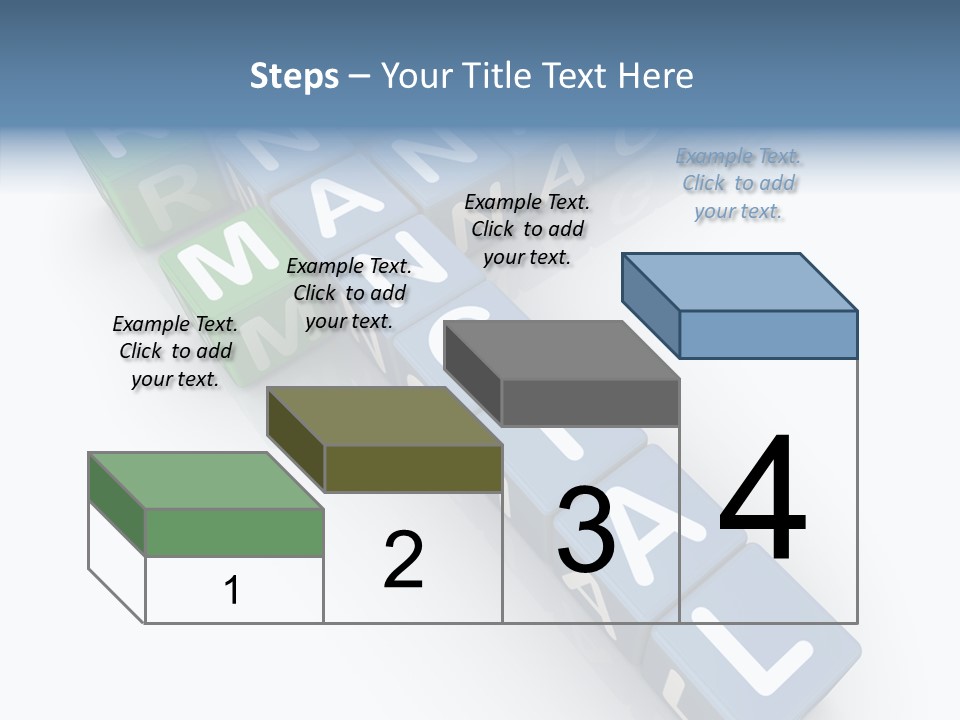 Steps – Your Title Text Here

Example Text. Click to add your text.

Example Text. Click to add your text.

Example Text. Click to add your text.

Example Text. Click to add your text.

1

2

3

4